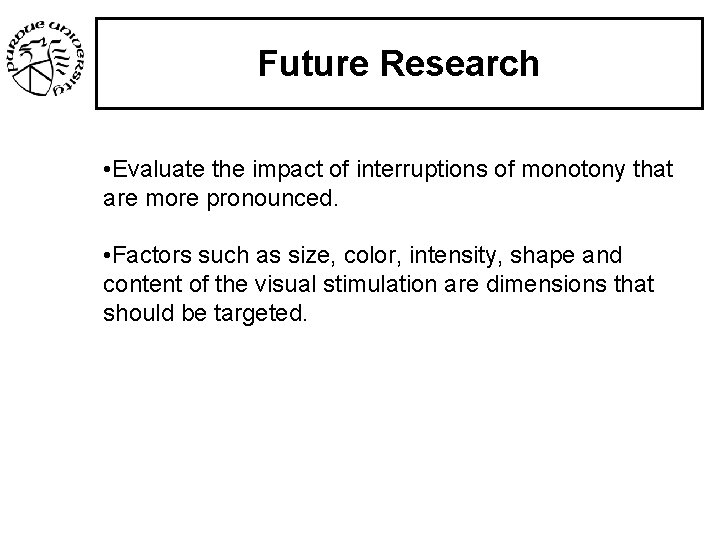 PURDUE UNIVERSITY

Future Research

•Evaluate the impact of interruptions of monotony that are more pronounced.

•Factors such as size, color, intensity, shape and content of the visual stimulation are dimensions that should be targeted.